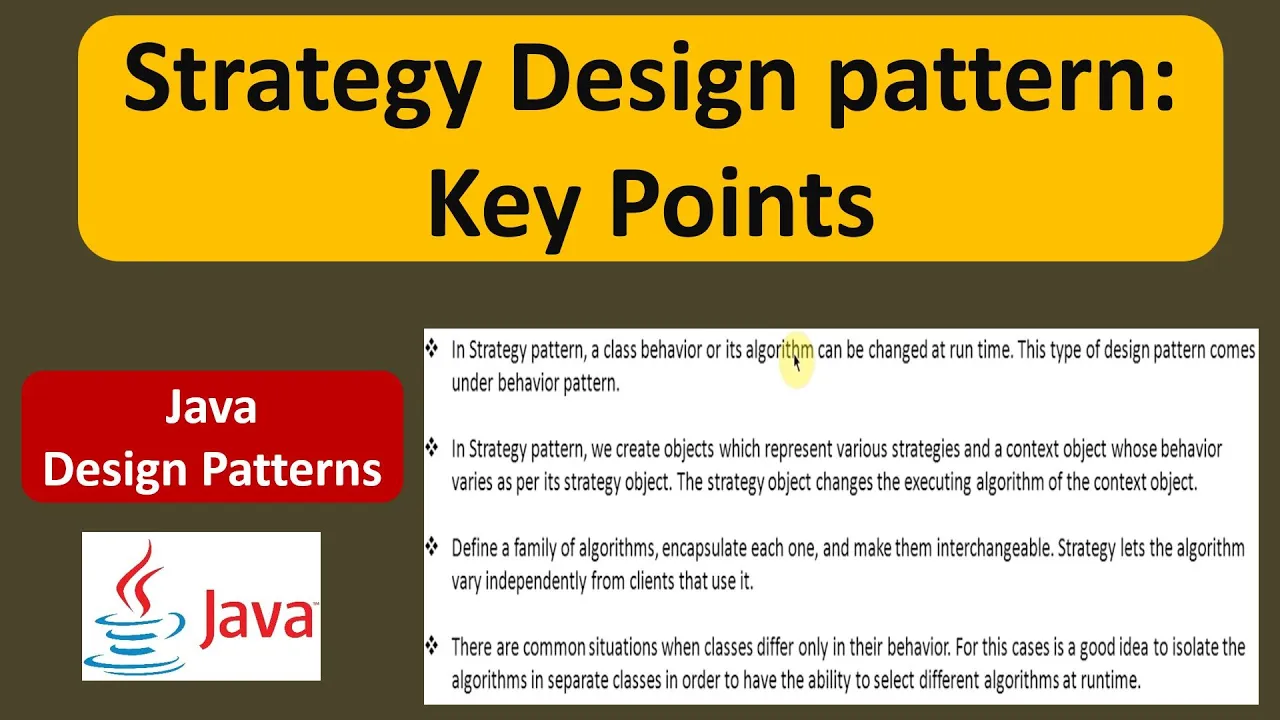 Strategy Design pattern: Key Points

Java Design Patterns

Java

❖ In Strategy pattern, a class behavior or its algorithm can be changed at run time. This type of design pattern comes under behavior pattern.

❖ In Strategy pattern, we create objects which represent various strategies and a context object whose behavior varies as per its strategy object. The strategy object changes the executing algorithm of the context object.

❖ Define a family of algorithms, encapsulate each one, and make them interchangeable. Strategy lets the algorithm vary independently from clients that use it.

❖ There are common situations when classes differ only in their behavior. For this cases is a good idea to isolate the algorithms in separate classes in order to have the ability to select different algorithms at runtime.